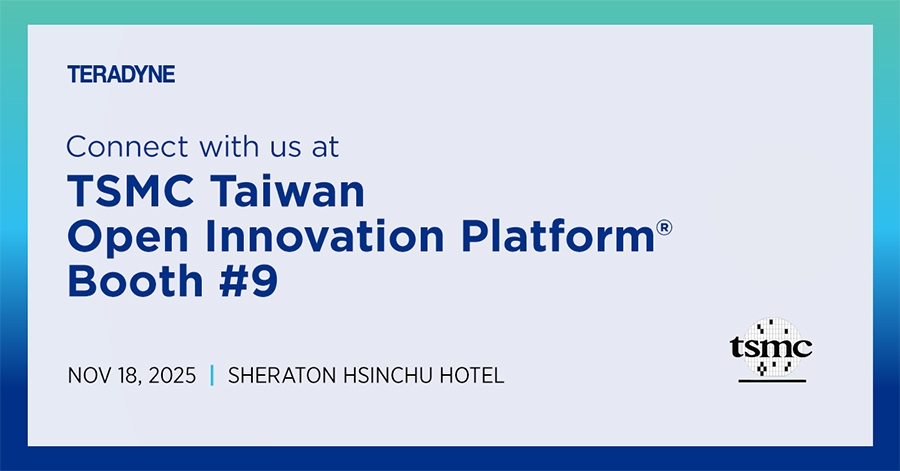 TERADYNE

Connect with us at

TSMC Taiwan
Open Innovation Platform®
Booth #9

NOV 18, 2025 | SHERATON HSINCHU HOTEL

tsmc